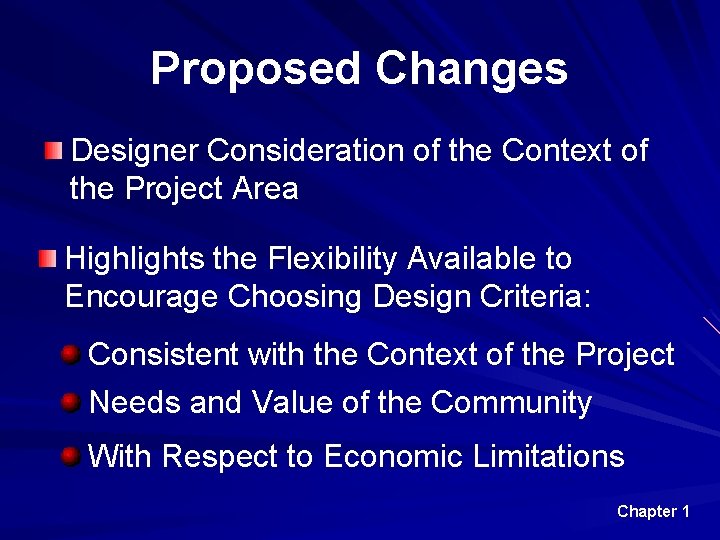 Proposed Changes

Designer Consideration of the Context of the Project Area

Highlights the Flexibility Available to Encourage Choosing Design Criteria:

Consistent with the Context of the Project

Needs and Value of the Community

With Respect to Economic Limitations

Chapter 1